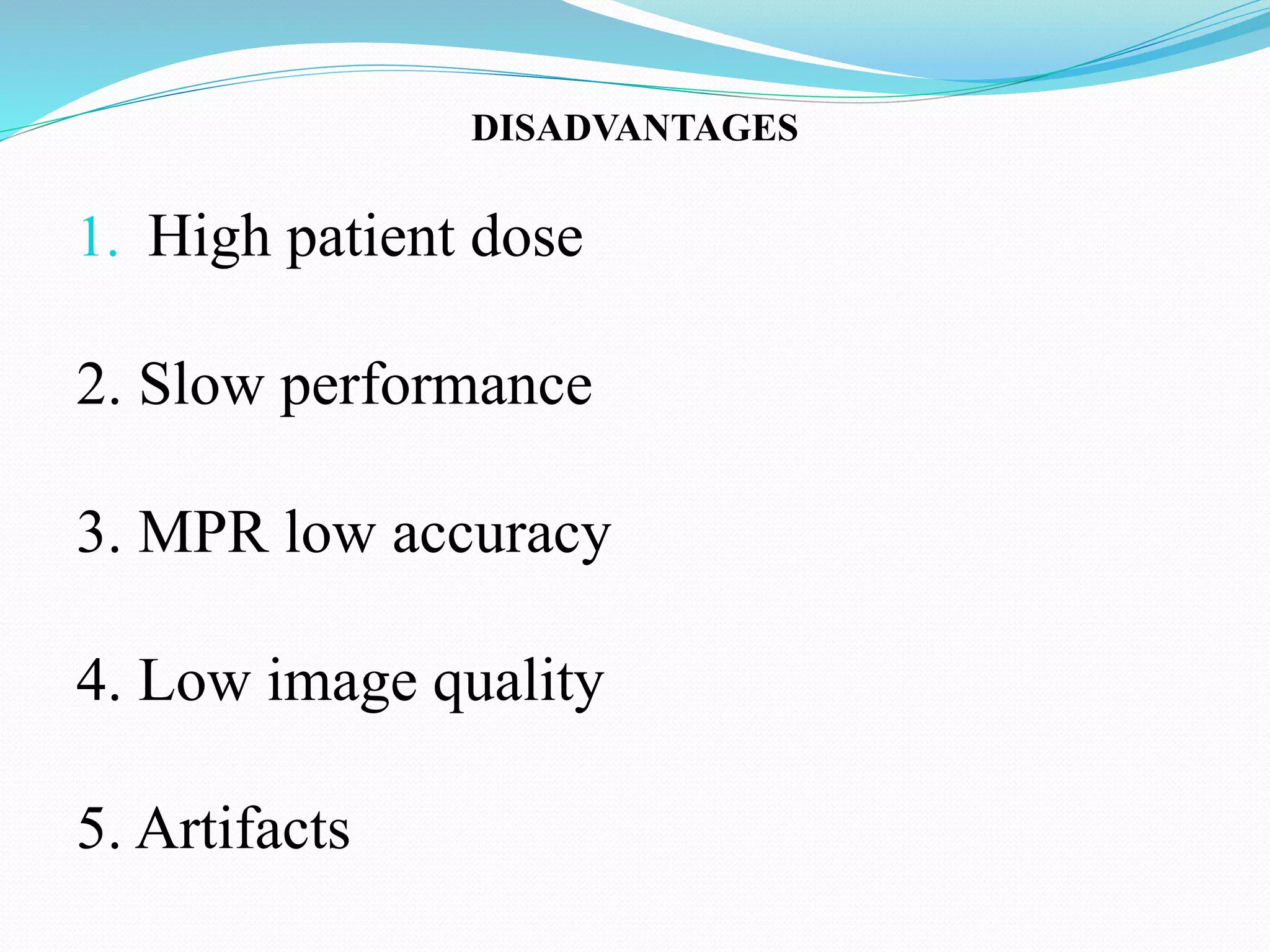 DISADVANTAGES

1. High patient dose

2. Slow performance

3. MPR low accuracy

4. Low image quality

5. Artifacts